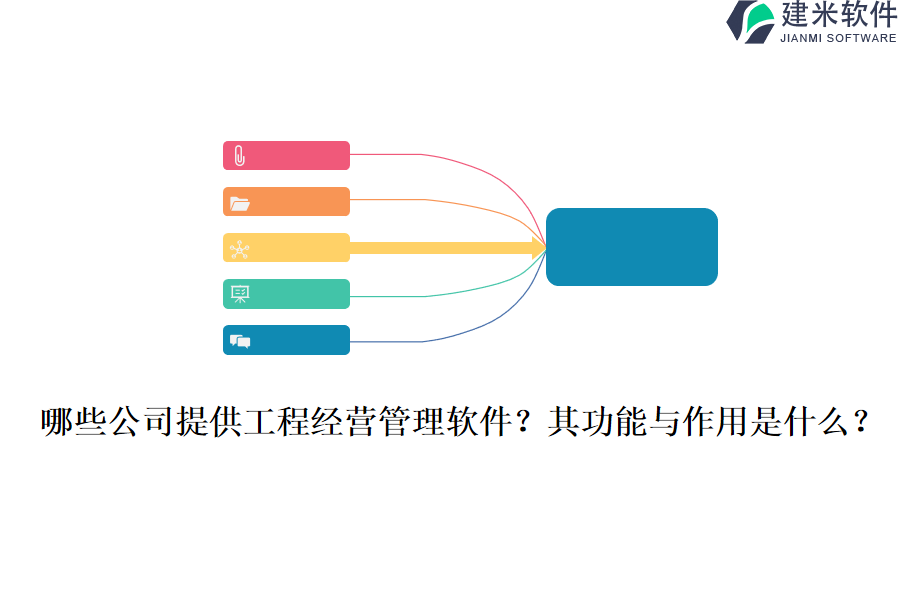 建米软件
JIANMI SOFTWARE

哪些公司提供工程经营管理软件？其功能与作用是什么？